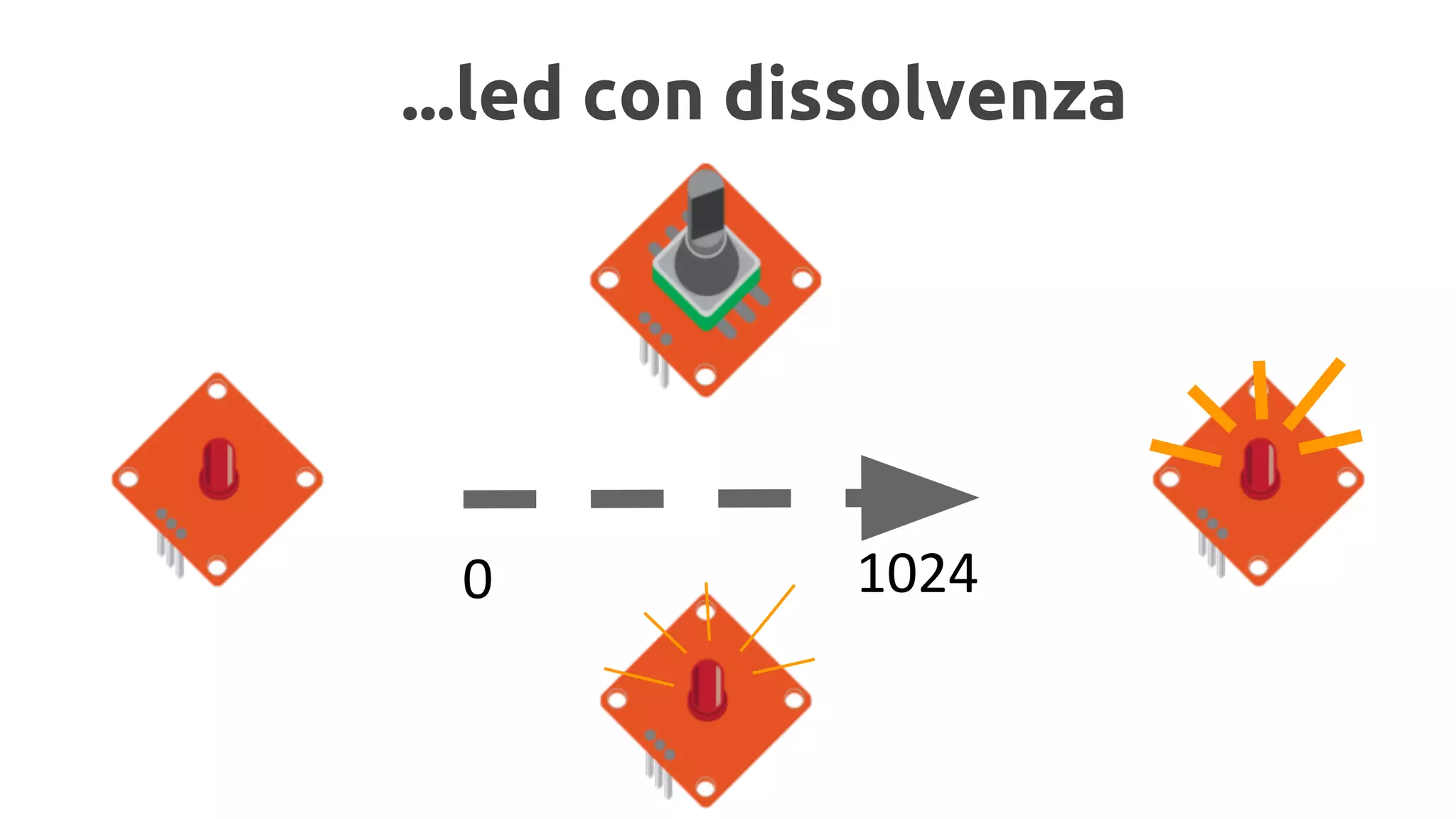 ...led con dissolvenza

0

1024